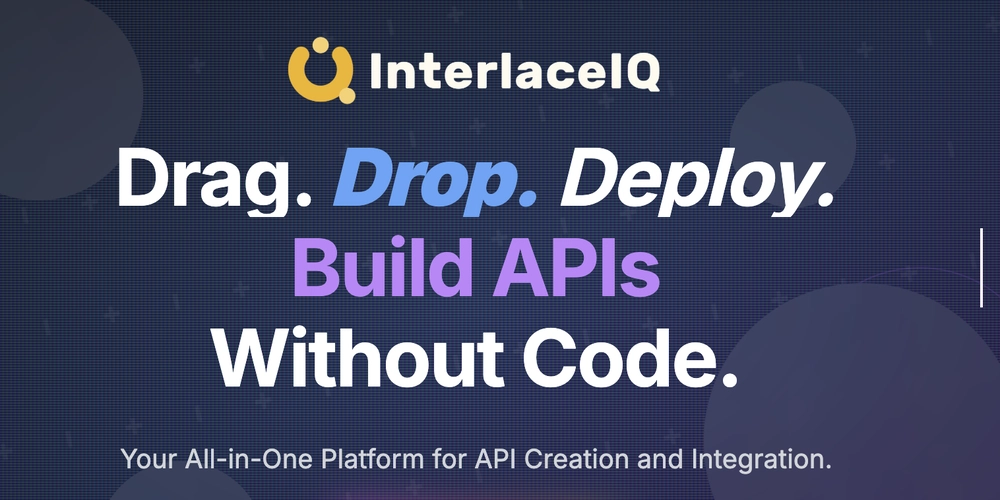 InterlaceIQ

Drag. Drop. Deploy.
Build APIs
Without Code.

Your All-in-One Platform for API Creation and Integration.